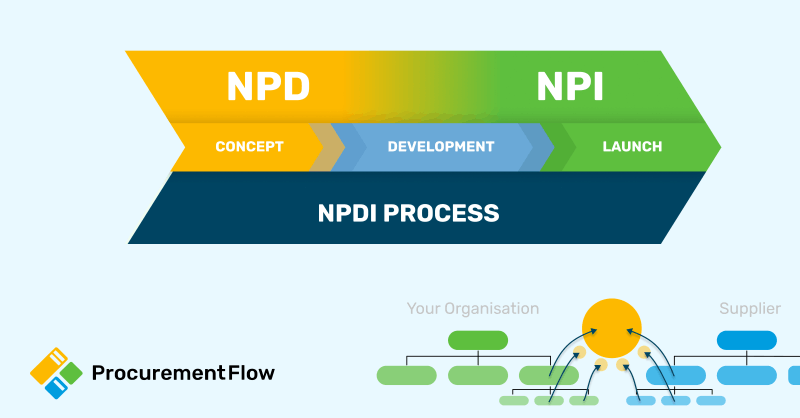 NPD
NPI
CONCEPT
DEVELOPMENT
LAUNCH
NPDI PROCESS

Your Organisation
Supplier

ProcurementFlow